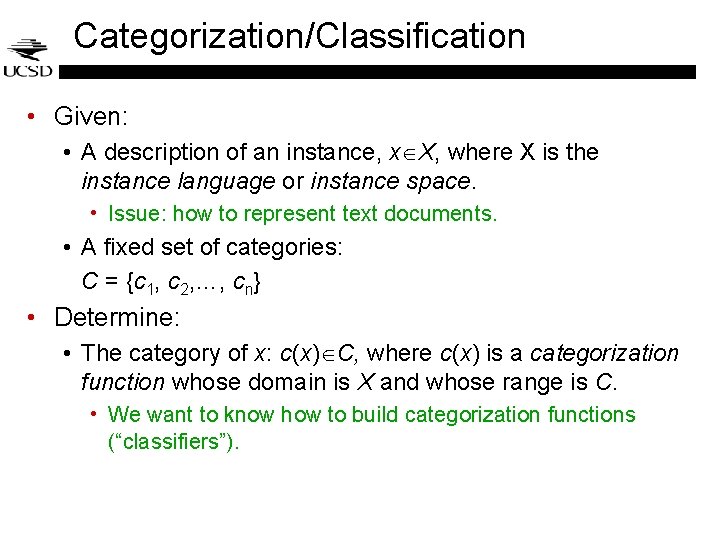 UCSD

Categorization/Classification

• Given:
  • A description of an instance, $x \in X$, where X is the instance language or instance space.
    • Issue: how to represent text documents.
  • A fixed set of categories:
    $C = \{c_1, c_2, \ldots, c_n\}$
• Determine:
  • The category of $x$: $c(x) \in C$, where $c(x)$ is a categorization function whose domain is $X$ and whose range is $C$.
    • We want to know how to build categorization functions ("classifiers").